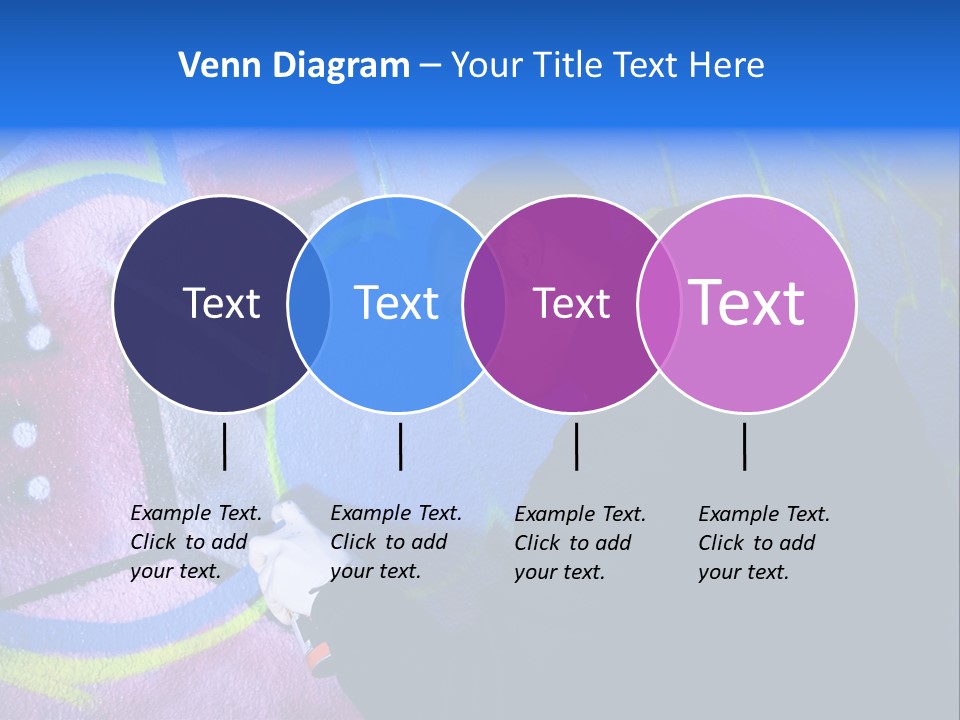 Venn Diagram – Your Title Text Here

Text

Text

Text

Text

Example Text. Click to add your text.

Example Text. Click to add your text.

Example Text. Click to add your text.

Example Text. Click to add your text.